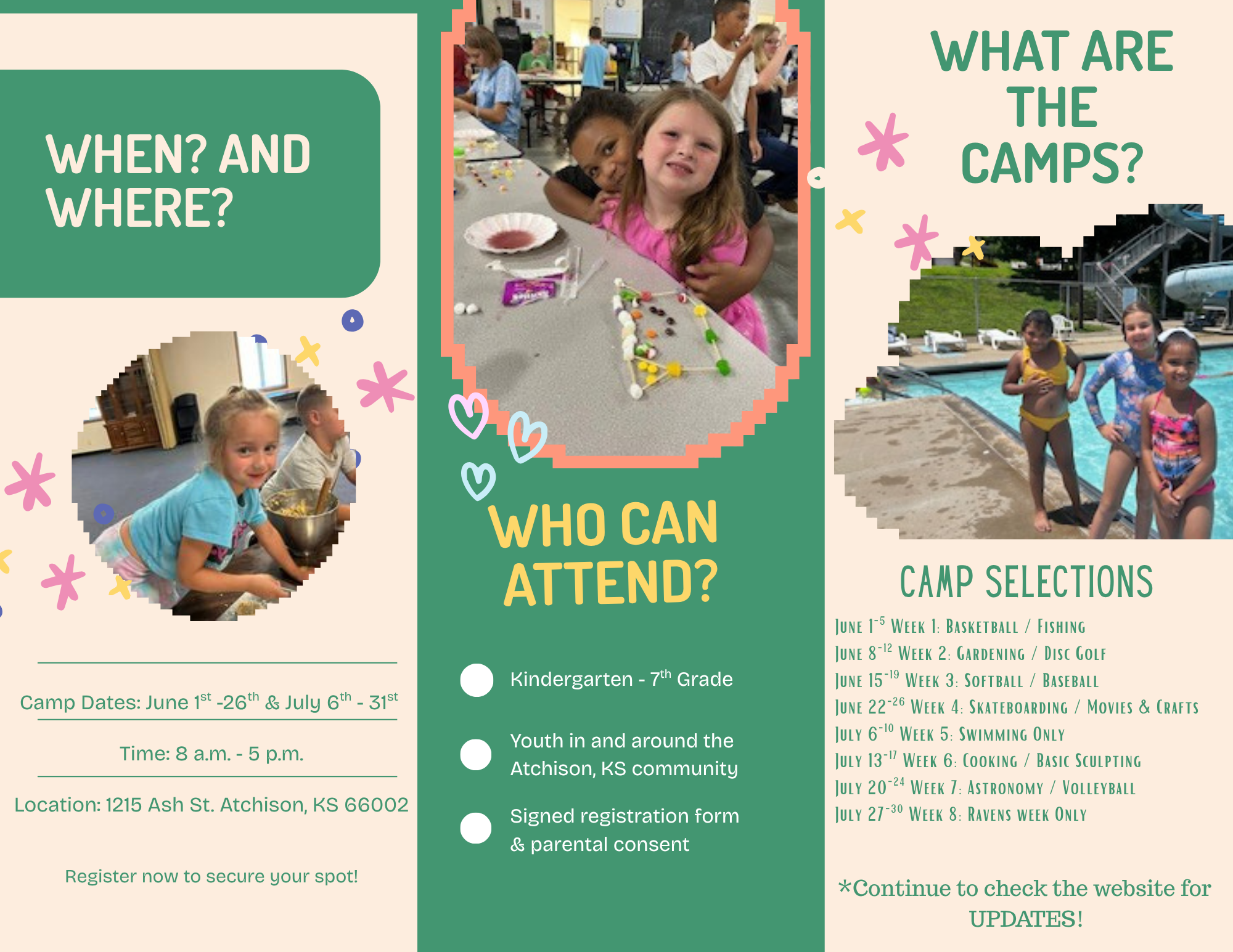 WHEN? AND WHERE?

Camp Dates: June 1$^{st}$ -26$^{th}$ & July 6$^{th}$ - 31$^{st}$

Time: 8 a.m. - 5 p.m.

Location: 1215 Ash St. Atchison, KS 66002

Register now to secure your spot!

WHO CAN ATTEND?

Kindergarten - 7$^{th}$ Grade

Youth in and around the Atchison, KS community

Signed registration form & parental consent

WHAT ARE THE CAMPS?

CAMP SELECTIONS

June 1$^{-5}$ Week 1: Basketball / Fishing
June 8$^{-12}$ Week 2: Gardening / Disc Golf
June 15$^{-19}$ Week 3: Softball / Baseball
June 22$^{-26}$ Week 4: Skateboarding / Movies & Crafts
July 6$^{-10}$ Week 5: Swimming Only
July 13$^{-17}$ Week 6: Cooking / Basic Sculpting
July 20$^{-24}$ Week 7: Astronomy / Volleyball
July 27$^{-30}$ Week 8: Ravens week Only

*Continue to check the website for UPDATES!